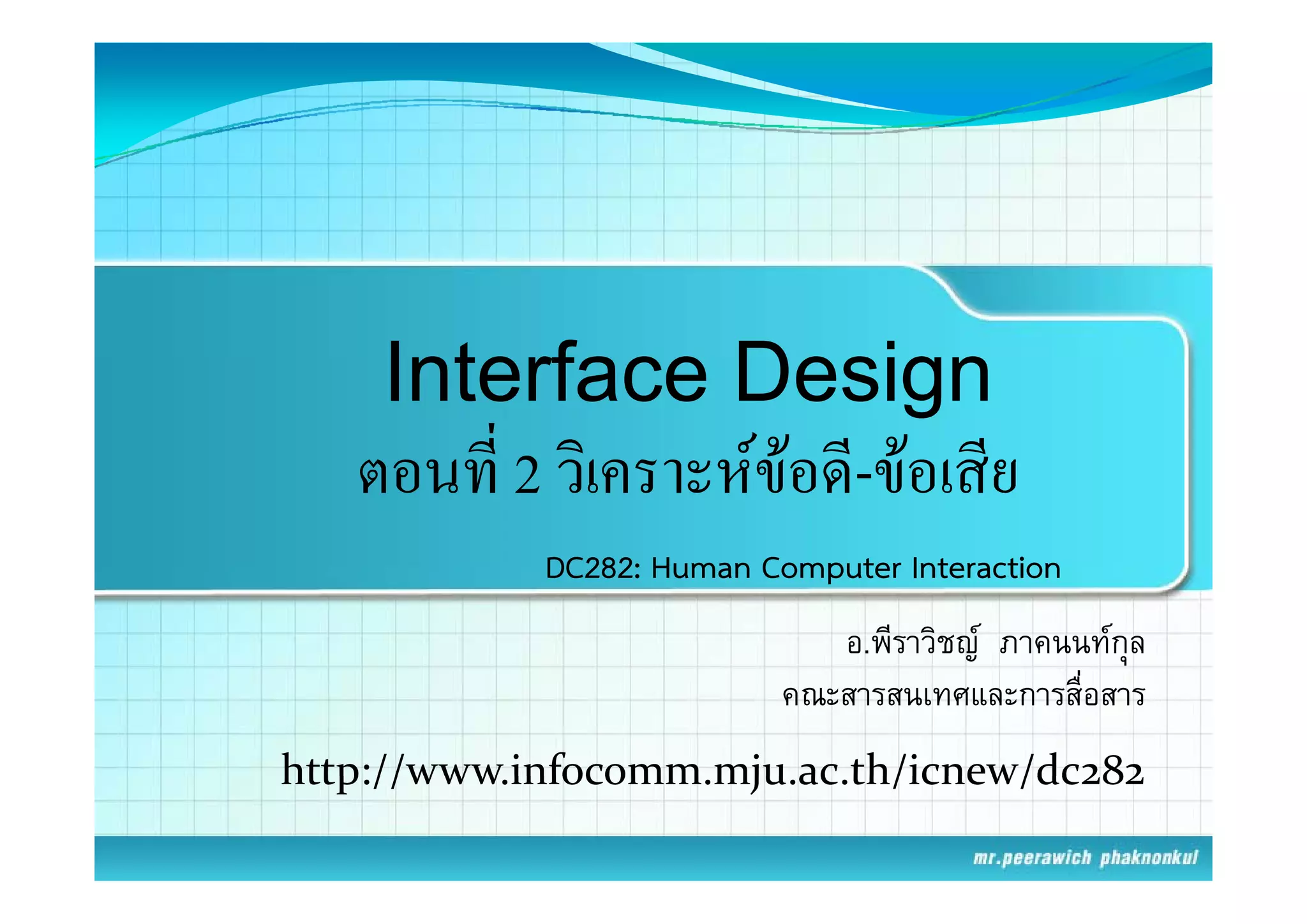 Interface Design
ตอนที่ 2 วิเคราะห์ข้อดี-ข้อเสีย

DC282: Human Computer Interaction

อ.พีราวิชญ์ ภาคนนท์กุล
คณะสารสนเทศและการสื่อสาร

http://www.infocomm.mju.ac.th/icnew/dc282

mr.peerawich phaknonkul